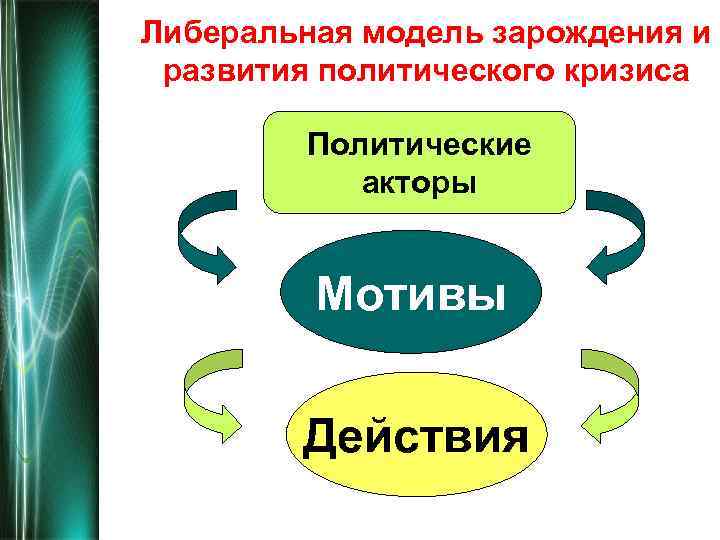 Либеральная модель зарождения и развития политического кризиса

Политические акторы

Мотивы

Действия